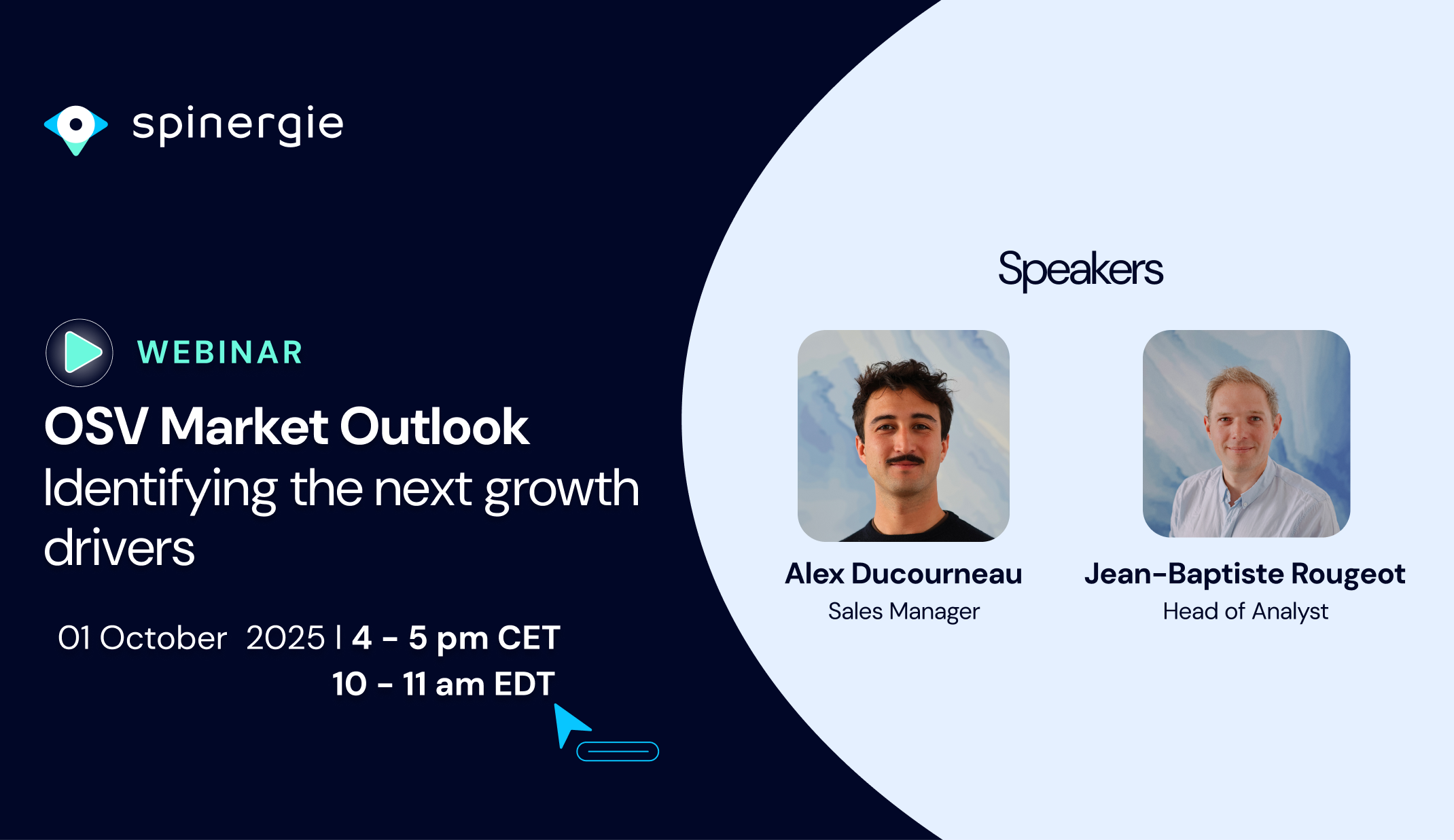 spinergie

WEBINAR

OSV Market Outlook
Identifying the next growth drivers

01 October 2025 | 4 - 5 pm CET
10 - 11 am EDT

Speakers

Alex Ducourneau
Sales Manager

Jean-Baptiste Rougeot
Head of Analyst